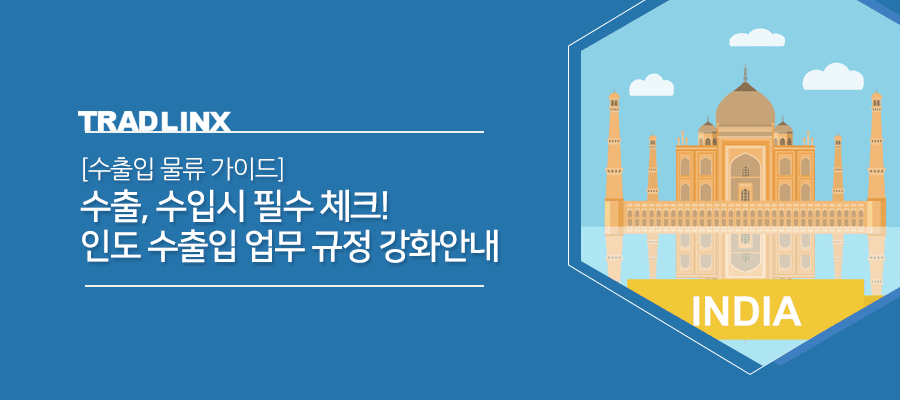 TRADLINX

[수출입 물류 가이드]

수출, 수입시 필수 체크!
인도 수출입 업무 규정 강화안내

INDIA